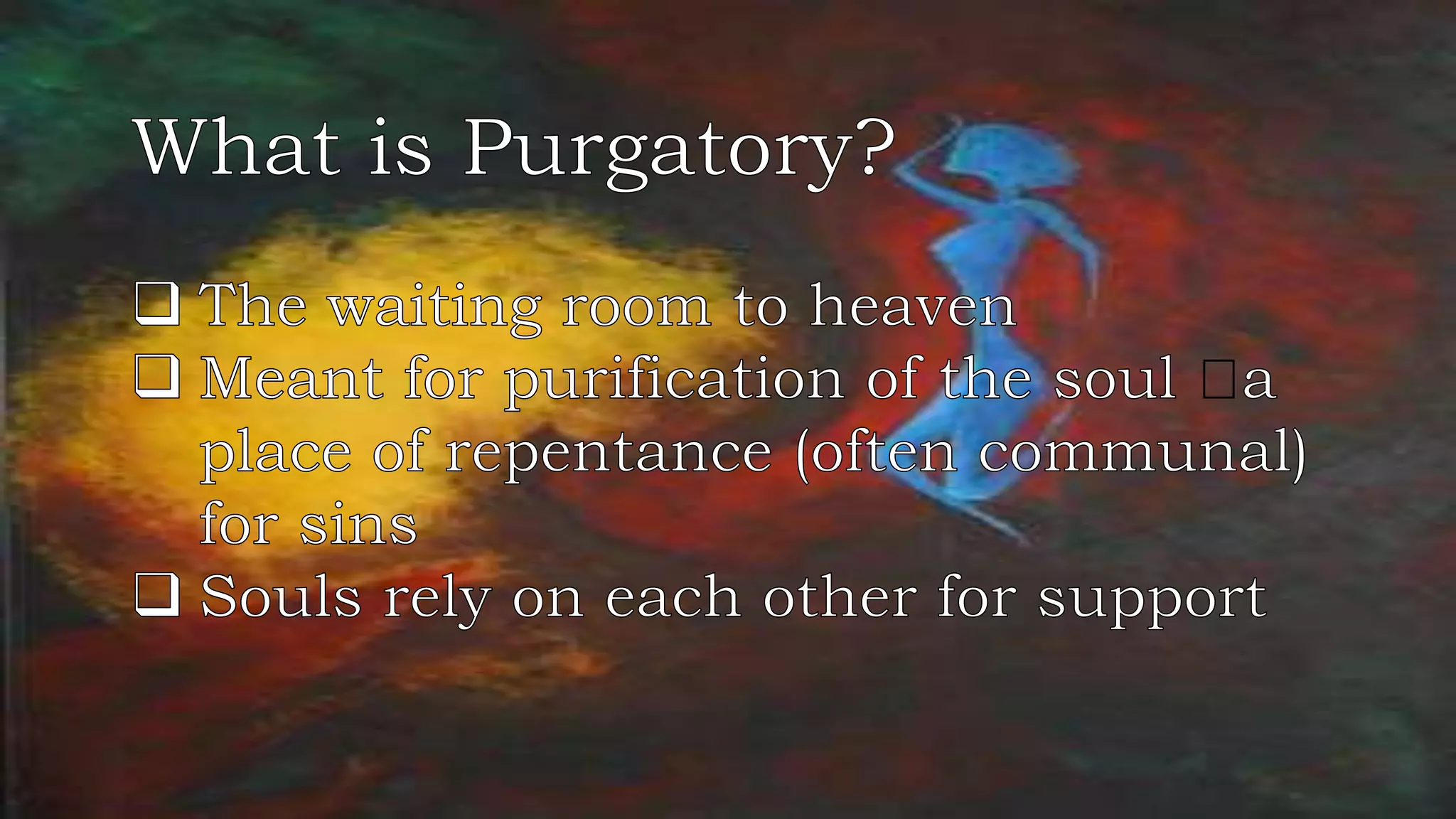 What is Purgatory?

❑ The waiting room to heaven
❑ Meant for purification of the soul □a place of repentance (often communal) for sins
❑ Souls rely on each other for support